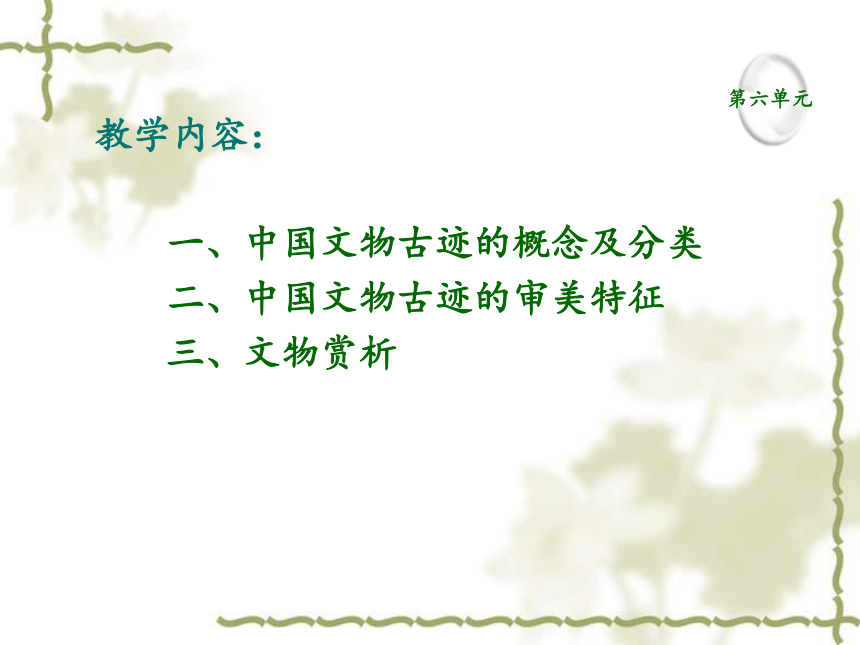 第六单元

教学内容：

一、中国文物古迹的概念及分类
二、中国文物古迹的审美特征
三、文物赏析